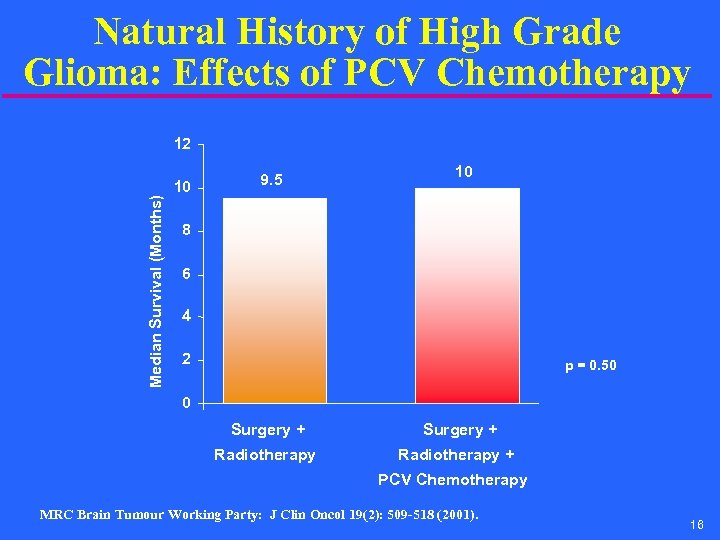 Natural History of High Grade Glioma: Effects of PCV Chemotherapy

Median Survival (Months)

12
10
8
6
4
2
0

9.5
10

p = 0.50

Surgery + Radiotherapy

Surgery + Radiotherapy + PCV Chemotherapy

MRC Brain Tumour Working Party: J Clin Oncol 19(2): 509-518 (2001).

16